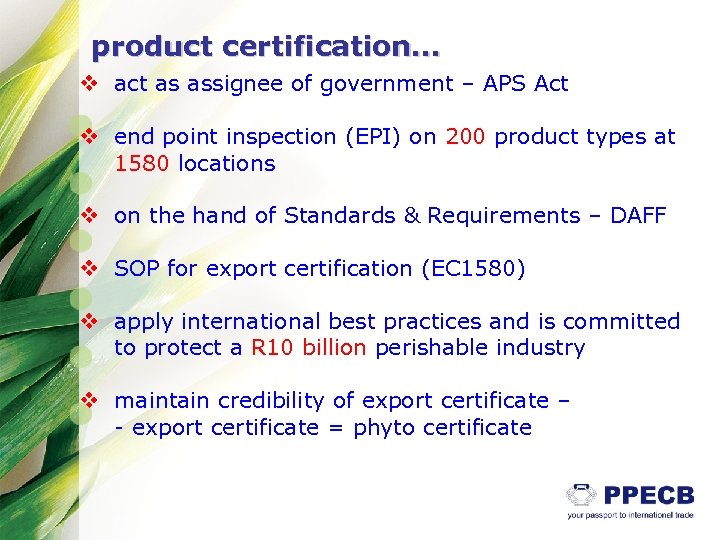 product certification...

❖ act as assignee of government – APS Act

❖ end point inspection (EPI) on 200 product types at 1580 locations

❖ on the hand of Standards & Requirements – DAFF

❖ SOP for export certification (EC1580)

❖ apply international best practices and is committed to protect a R10 billion perishable industry

❖ maintain credibility of export certificate –
- export certificate = phyto certificate

PPECB
your passport to international trade